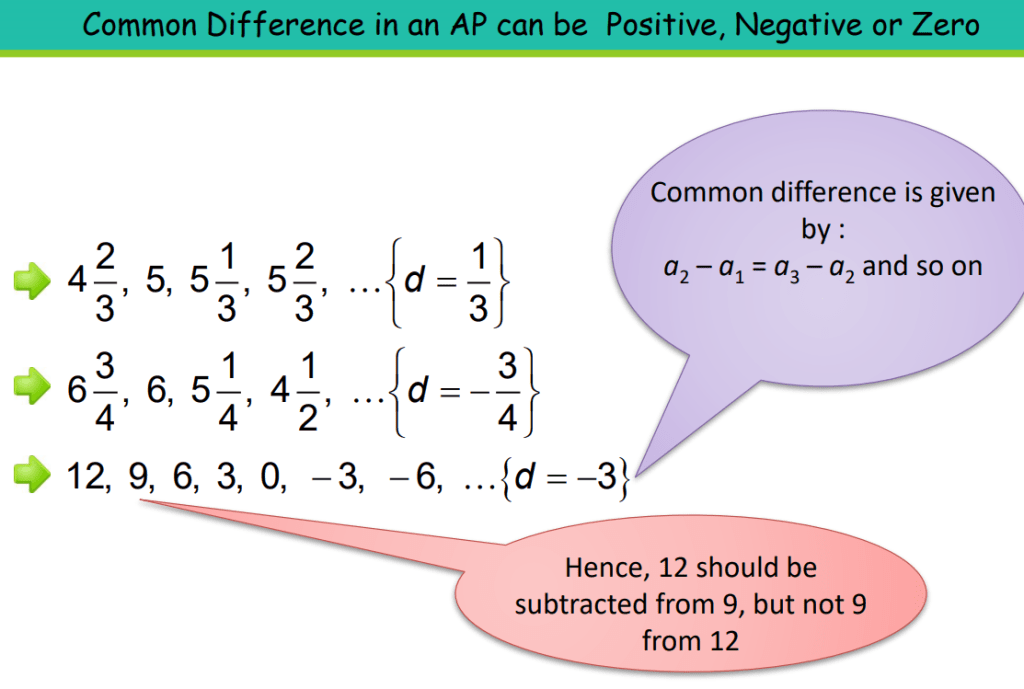 Common Difference in an AP can be Positive, Negative or Zero

$4\frac{2}{3},\ 5,\ 5\frac{1}{3},\ 5\frac{2}{3},\ \ldots\left\{d=\frac{1}{3}\right\}$

$6\frac{3}{4},\ 6,\ 5\frac{1}{4},\ 4\frac{1}{2},\ \ldots\left\{d=-\frac{3}{4}\right\}$

$12,\ 9,\ 6,\ 3,\ 0,\ -3,\ -6,\ \ldots\{d=-3\}$

Common difference is given by :
$a_2 - a_1 = a_3 - a_2$ and so on

Hence, 12 should be subtracted from 9, but not 9 from 12